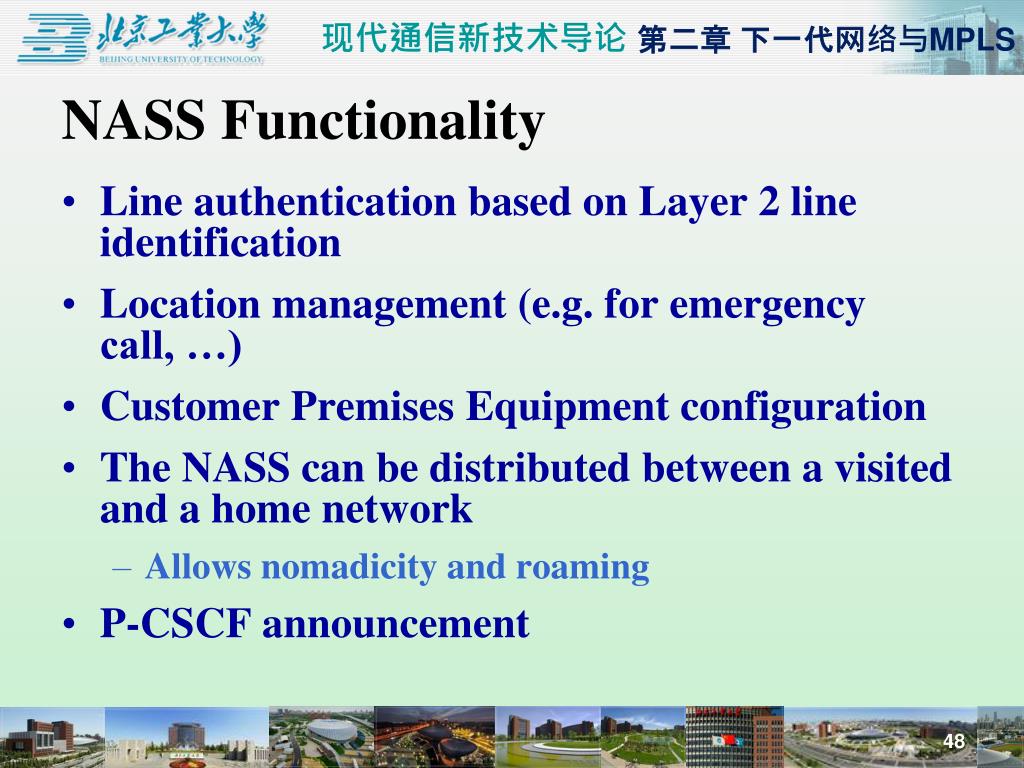 北京工业大学
BEIJING UNIVERSITY OF TECHNOLOGY

现代通信新技术导论 第二章 下一代网络与MPLS

NASS Functionality

• Line authentication based on Layer 2 line identification
• Location management (e.g. for emergency call, …)
• Customer Premises Equipment configuration
• The NASS can be distributed between a visited and a home network
 – Allows nomadicity and roaming
• P-CSCF announcement

48